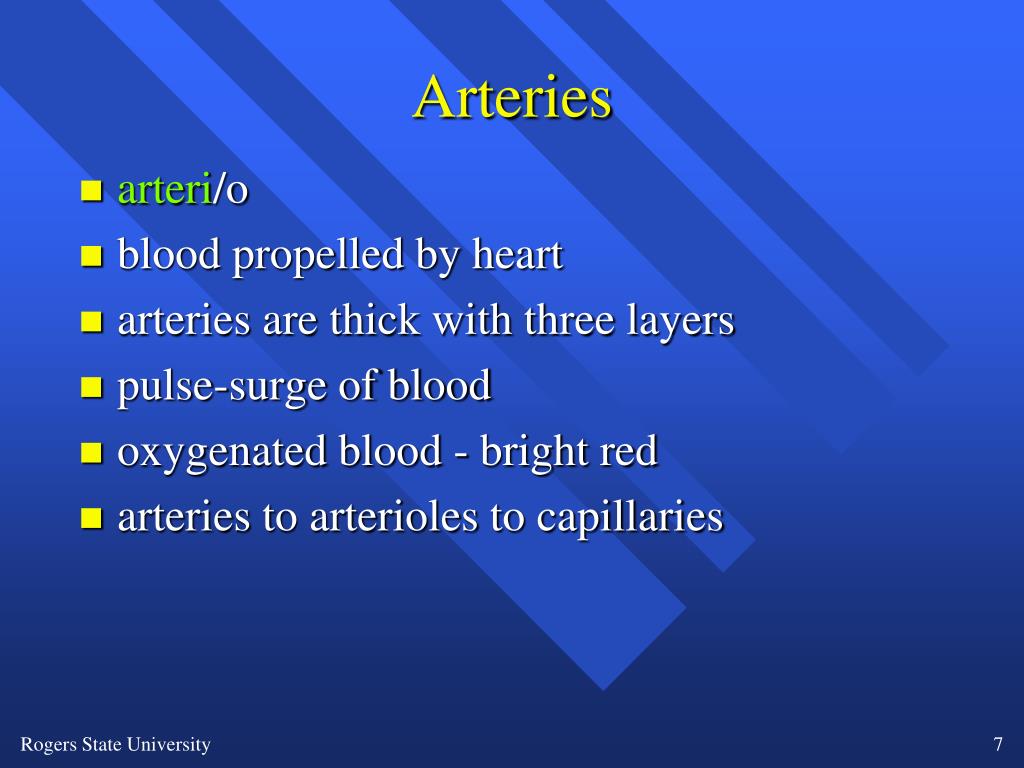 Arteries

- arteri/o
- blood propelled by heart
- arteries are thick with three layers
- pulse-surge of blood
- oxygenated blood - bright red
- arteries to arterioles to capillaries

Rogers State University

7